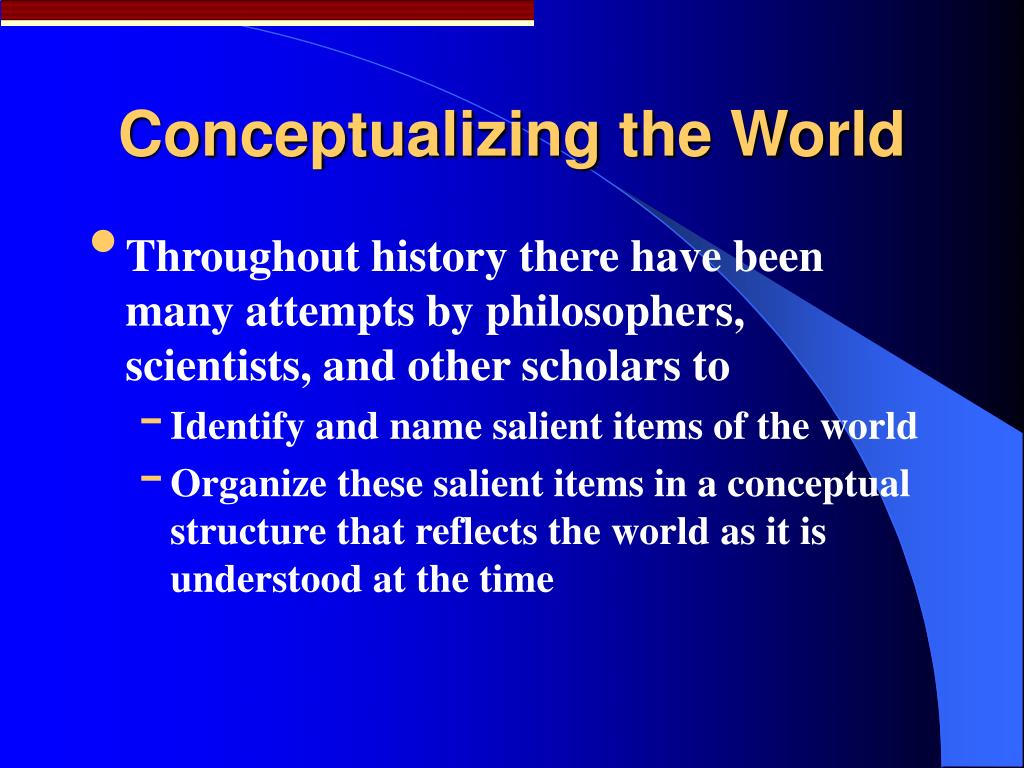 Conceptualizing the World

• Throughout history there have been many attempts by philosophers, scientists, and other scholars to

– Identify and name salient items of the world

– Organize these salient items in a conceptual structure that reflects the world as it is understood at the time